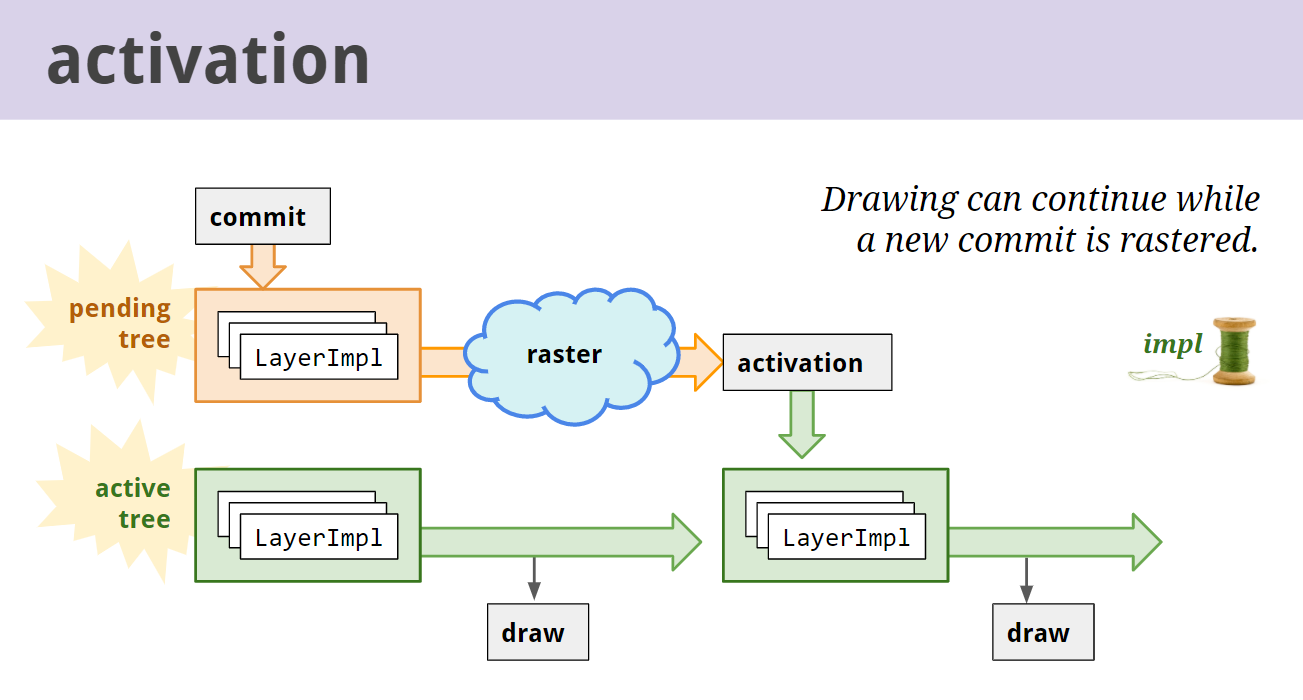 activation

Drawing can continue while a new commit is rastered.

commit

pending tree

LayerImpl

raster

activation

impl

active tree

LayerImpl

LayerImpl

draw

draw